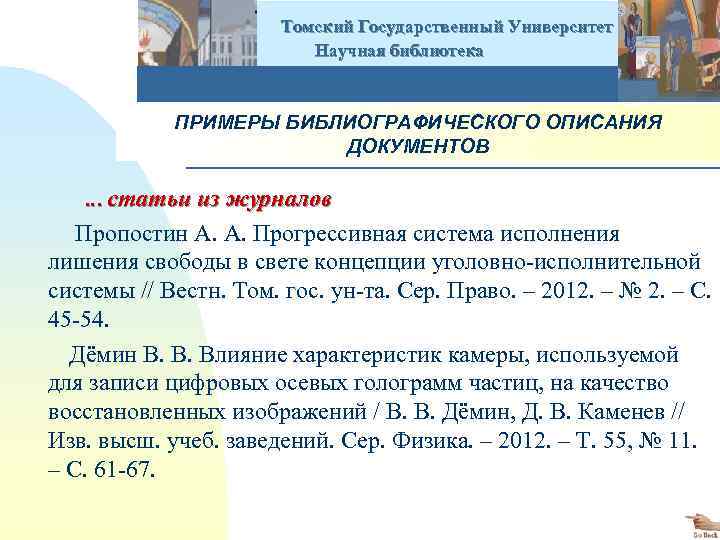 Томский Государственный Университет
Научная библиотека

ПРИМЕРЫ БИБЛИОГРАФИЧЕСКОГО ОПИСАНИЯ ДОКУМЕНТОВ

...статьи из журналов

Пропостин А. А. Прогрессивная система исполнения лишения свободы в свете концепции уголовно-исполнительной системы // Вестн. Том. гос. ун-та. Сер. Право. – 2012. – № 2. – С. 45-54.

Дёмин В. В. Влияние характеристик камеры, используемой для записи цифровых осевых голограмм частиц, на качество восстановленных изображений / В. В. Дёмин, Д. В. Каменев // Изв. высш. учеб. заведений. Сер. Физика. – 2012. – Т. 55, № 11. – С. 61-67.

Go Back